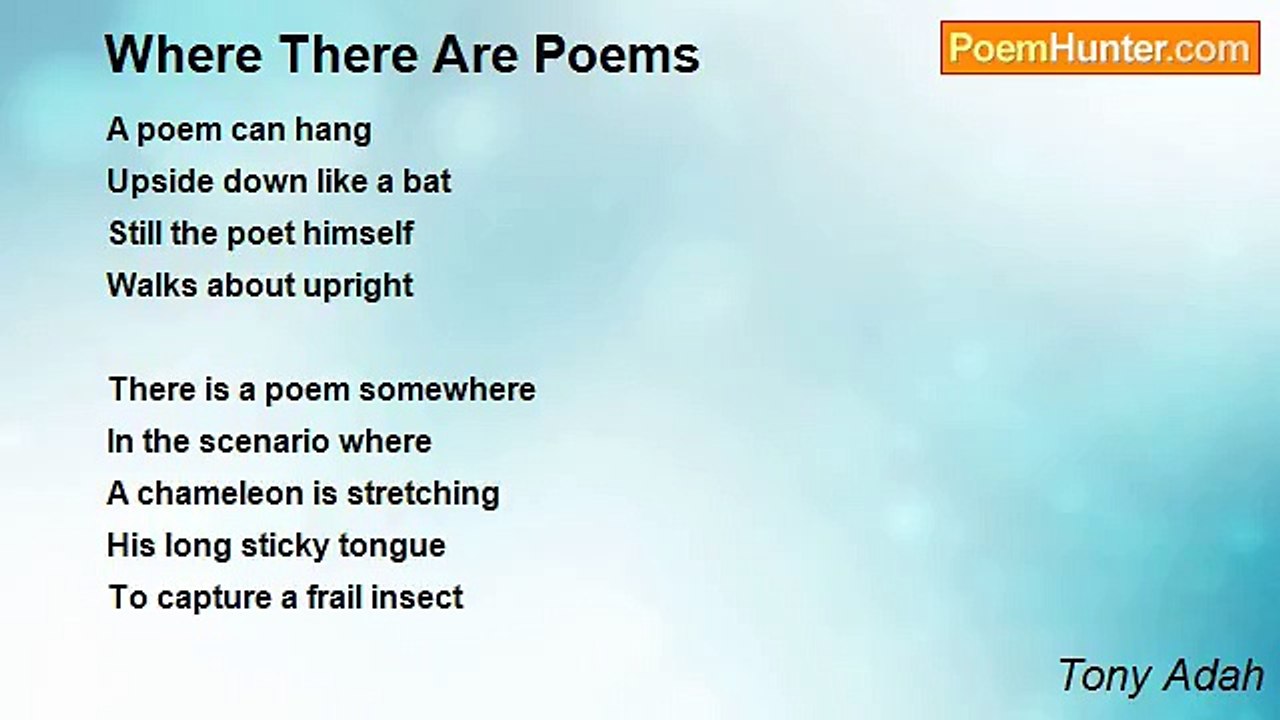 Where There Are Poems

PoemHunter.com

A poem can hang
Upside down like a bat
Still the poet himself
Walks about upright

There is a poem somewhere
In the scenario where
A chameleon is stretching
His long sticky tongue
To capture a frail insect

Tony Adah